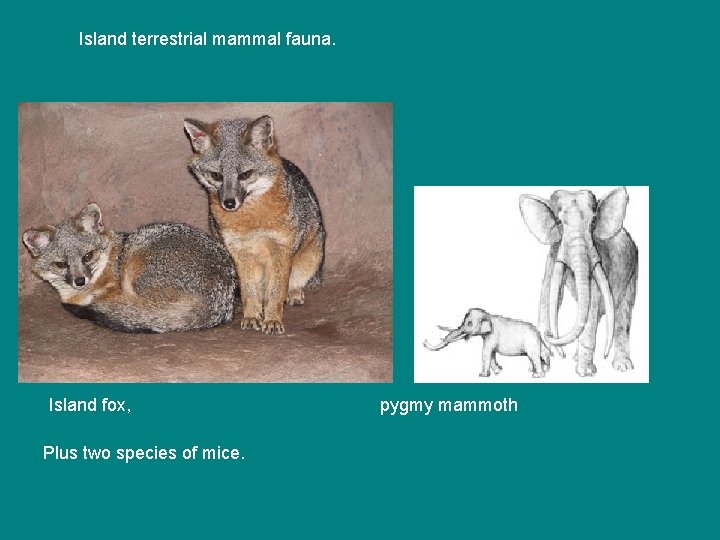 Island terrestrial mammal fauna.

Island fox,

pygmy mammoth

Plus two species of mice.